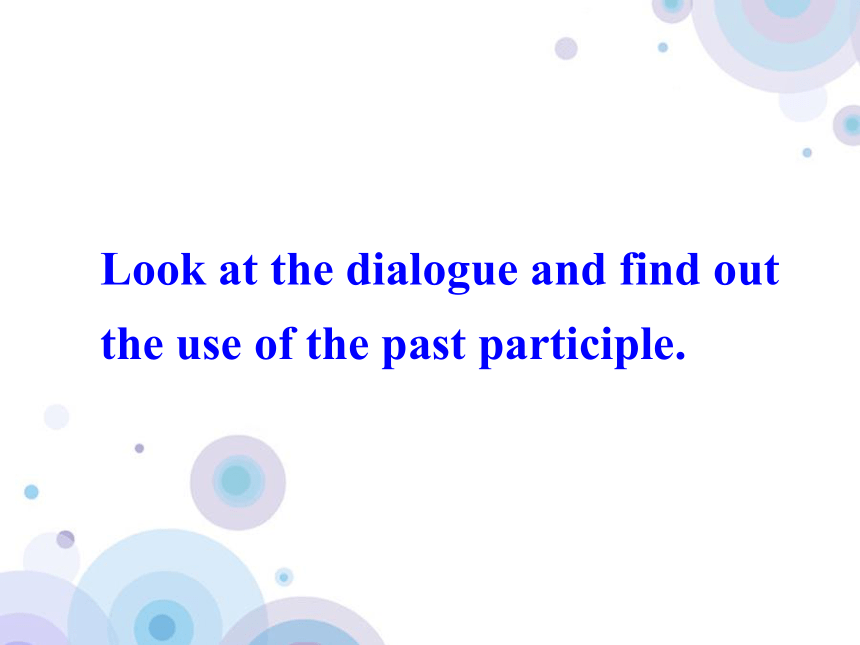 Look at the dialogue and find out the use of the past participle.